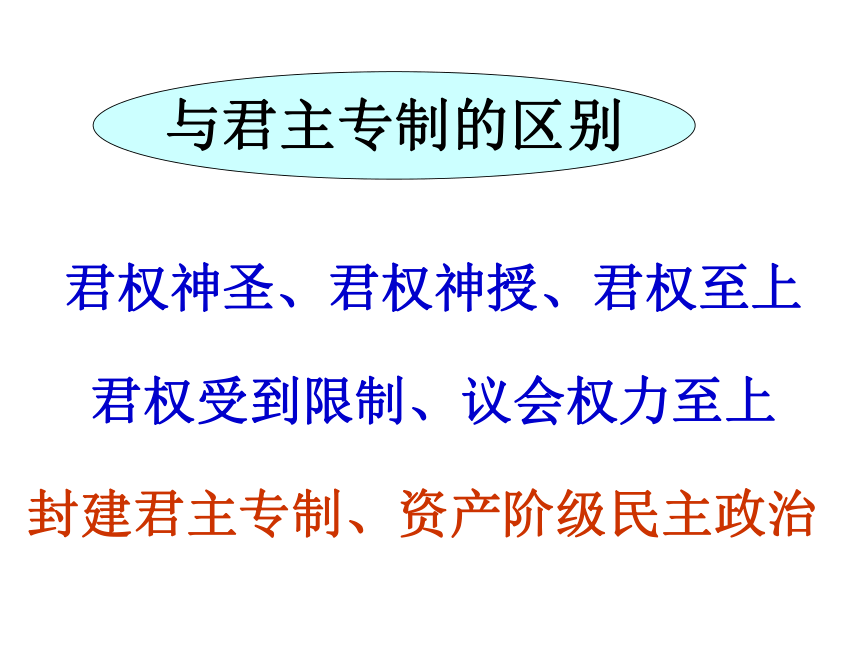 与君主专制的区别

君权神圣、君权神授、君权至上

君权受到限制、议会权力至上

封建君主专制、资产阶级民主政治